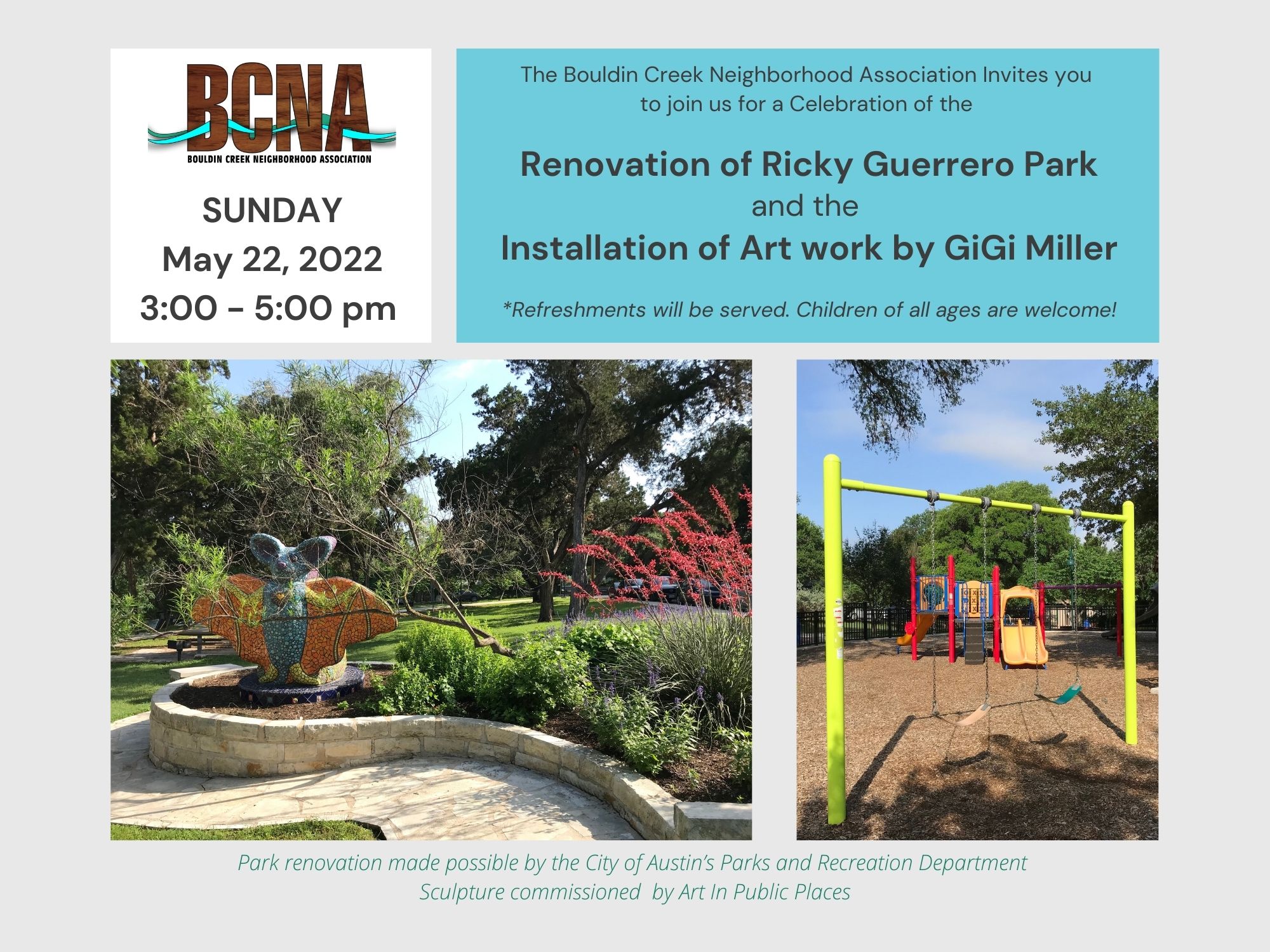 BCNA
BOULDIN CREEK NEIGHBORHOOD ASSOCIATION

SUNDAY
May 22, 2022
3:00 - 5:00 pm

The Bouldin Creek Neighborhood Association Invites you to join us for a Celebration of the

Renovation of Ricky Guerrero Park
and the
Installation of Art work by GiGi Miller

*Refreshments will be served. Children of all ages are welcome!

Park renovation made possible by the City of Austin's Parks and Recreation Department
Sculpture commissioned by Art In Public Places